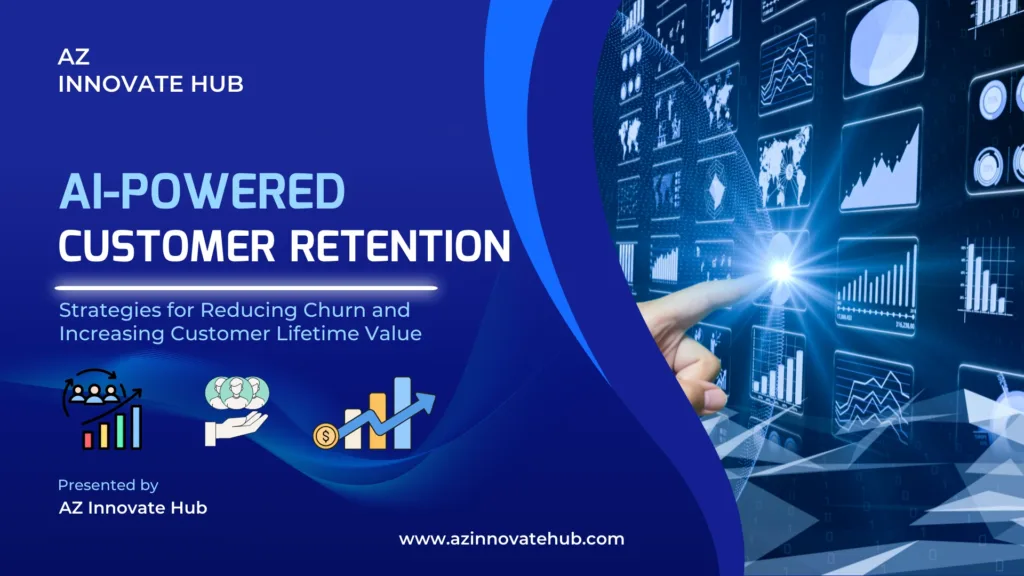 AZ
INNOVATE HUB

AI-POWERED
CUSTOMER RETENTION

Strategies for Reducing Churn and Increasing Customer Lifetime Value

Presented by
AZ Innovate Hub

www.azinnovatehub.com